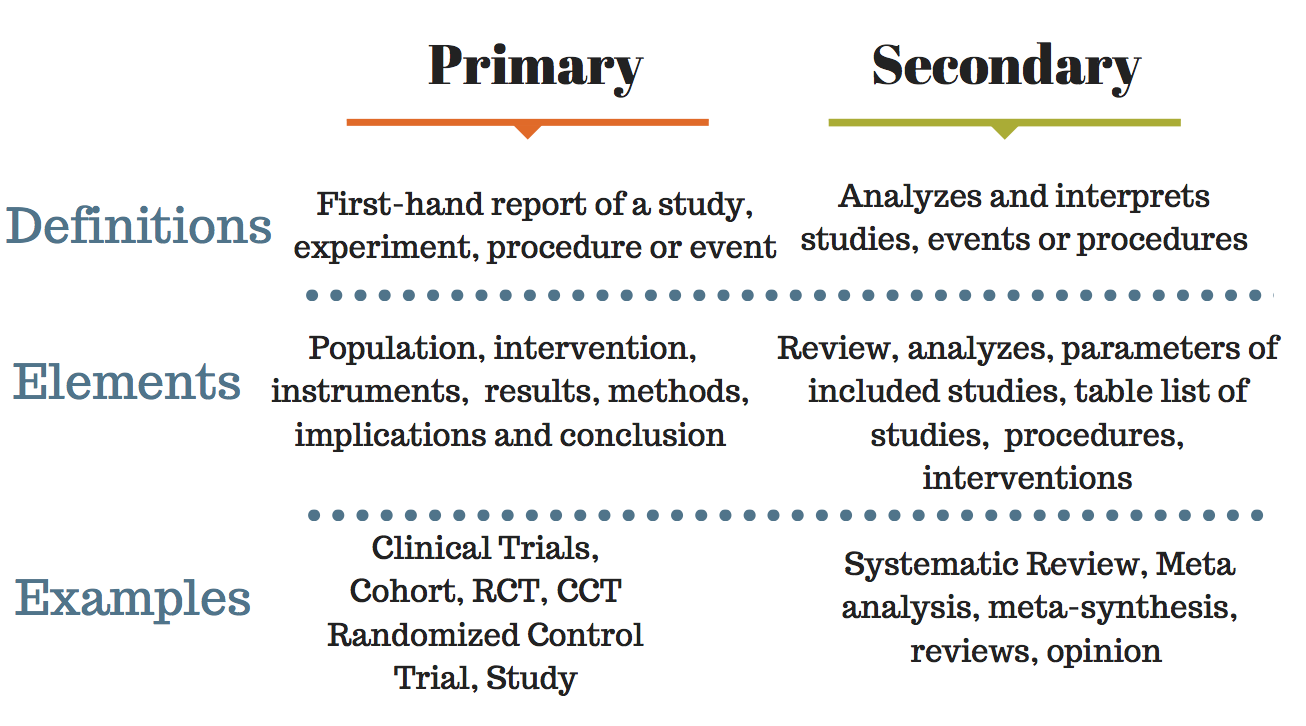 |  | Primary | Secondary |
|---|---|---|
| Definitions | First-hand report of a study, experiment, procedure or event | Analyzes and interprets studies, events or procedures |
| Elements | Population, intervention, instruments, results, methods, implications and conclusion | Review, analyzes, parameters of included studies, table list of studies, procedures, interventions |
| Examples | Clinical Trials, Cohort, RCT, CCT Randomized Control Trial, Study | Systematic Review, Meta analysis, meta-synthesis, reviews, opinion |